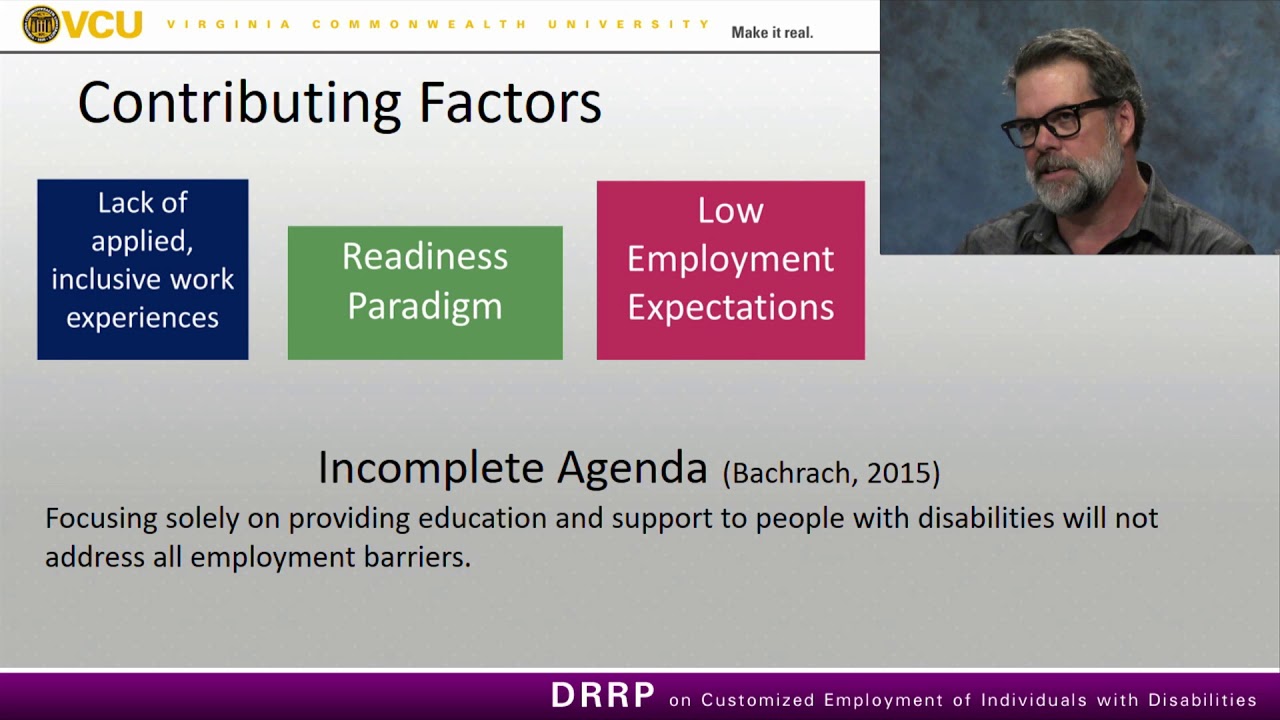 VCU VIRGINIA COMMONWEALTH UNIVERSITY Make it real.

Contributing Factors

Lack of applied, inclusive work experiences

Readiness Paradigm

Low Employment Expectations

Incomplete Agenda (Bachrach, 2015)

Focusing solely on providing education and support to people with disabilities will not address all employment barriers.

DRRP on Customized Employment of Individuals with Disabilities